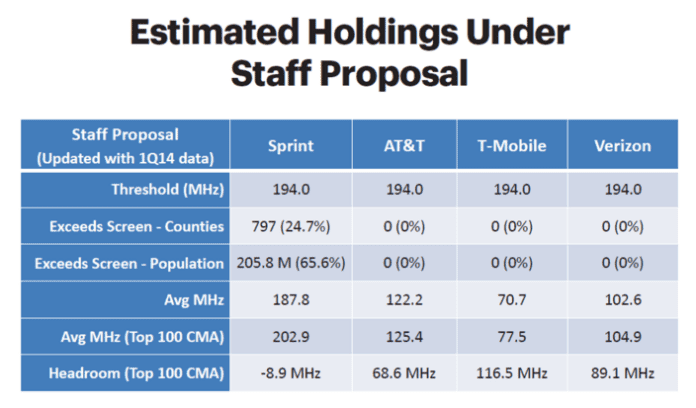 Estimated Holdings Under Staff Proposal

| Staff Proposal (Updated with 1Q14 data) | Sprint | AT&T | T-Mobile | Verizon |
|---|---|---|---|---|
| Threshold (MHz) | 194.0 | 194.0 | 194.0 | 194.0 |
| Exceeds Screen - Counties | 797 (24.7%) | 0 (0%) | 0 (0%) | 0 (0%) |
| Exceeds Screen - Population | 205.8 M (65.6%) | 0 (0%) | 0 (0%) | 0 (0%) |
| Avg MHz | 187.8 | 122.2 | 70.7 | 102.6 |
| Avg MHz (Top 100 CMA) | 202.9 | 125.4 | 77.5 | 104.9 |
| Headroom (Top 100 CMA) | -8.9 MHz | 68.6 MHz | 116.5 MHz | 89.1 MHz |